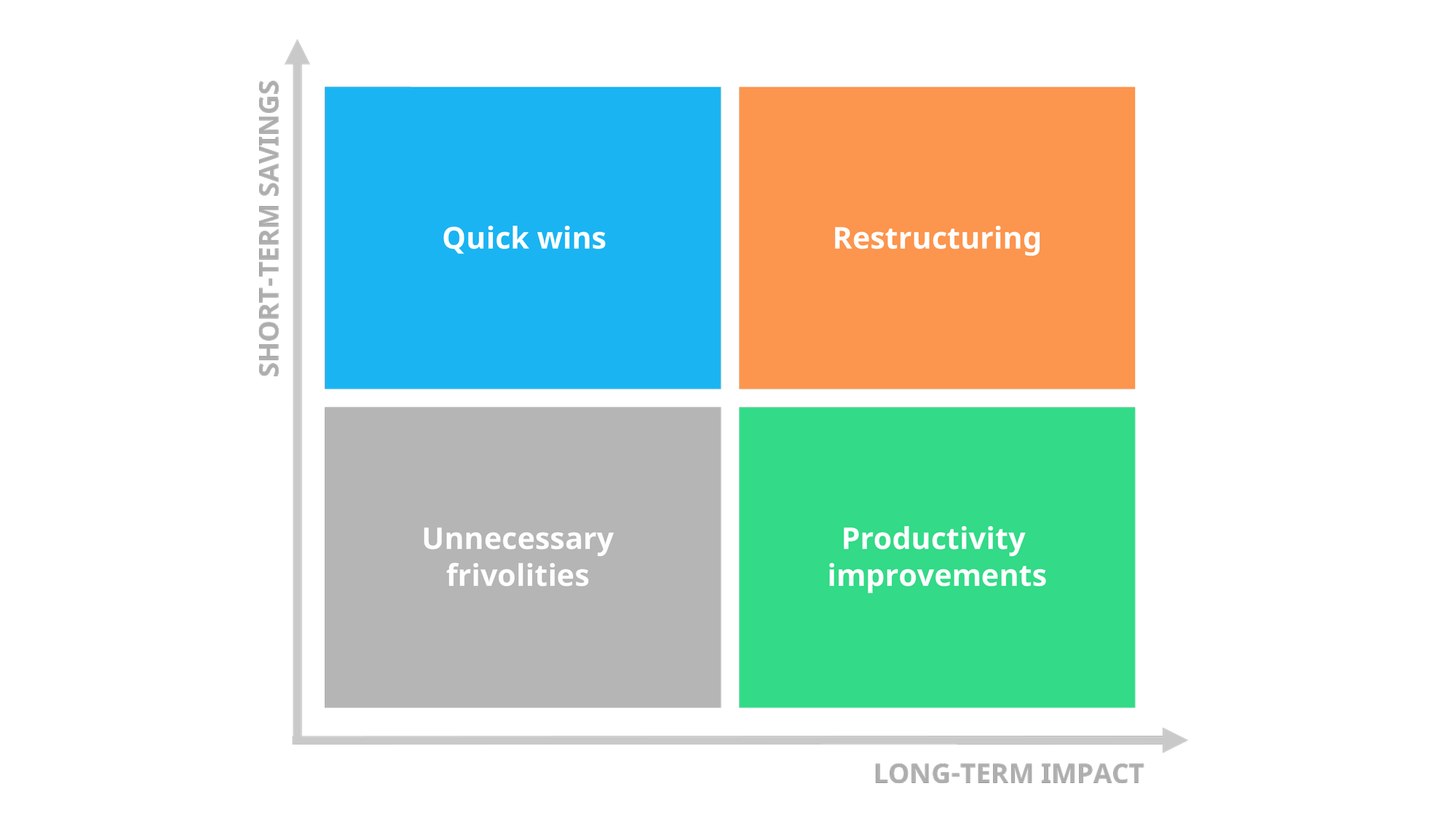 SHORT-TERM SAVINGS

Quick wins

Restructuring

Unnecessary frivolities

Productivity improvements

LONG-TERM IMPACT